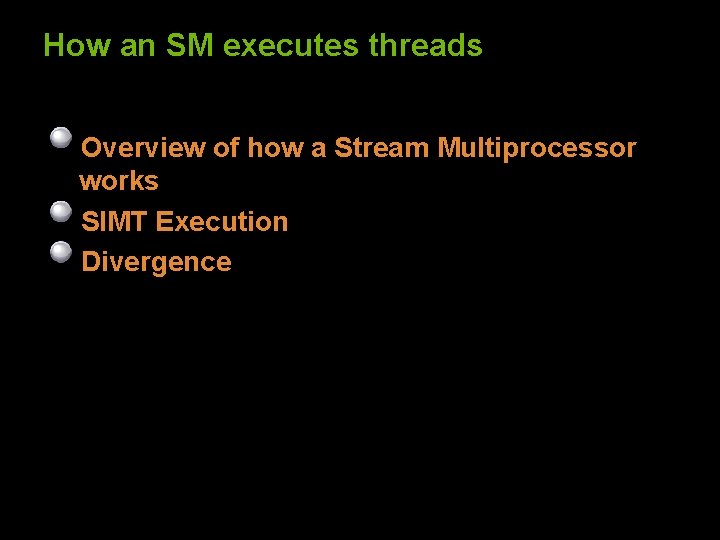 How an SM executes threads

Overview of how a Stream Multiprocessor works

SIMT Execution

Divergence